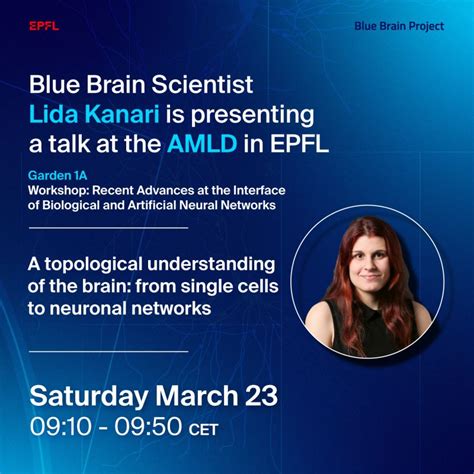 EPFL

Blue Brain Project

Blue Brain Scientist Lida Kanari is presenting a talk at the AMLD in EPFL

Garden 1A
Workshop: Recent Advances at the Interface of Biological and Artificial Neural Networks

A topological understanding of the brain: from single cells to neuronal networks

Saturday March 23
09:10 - 09:50 CET